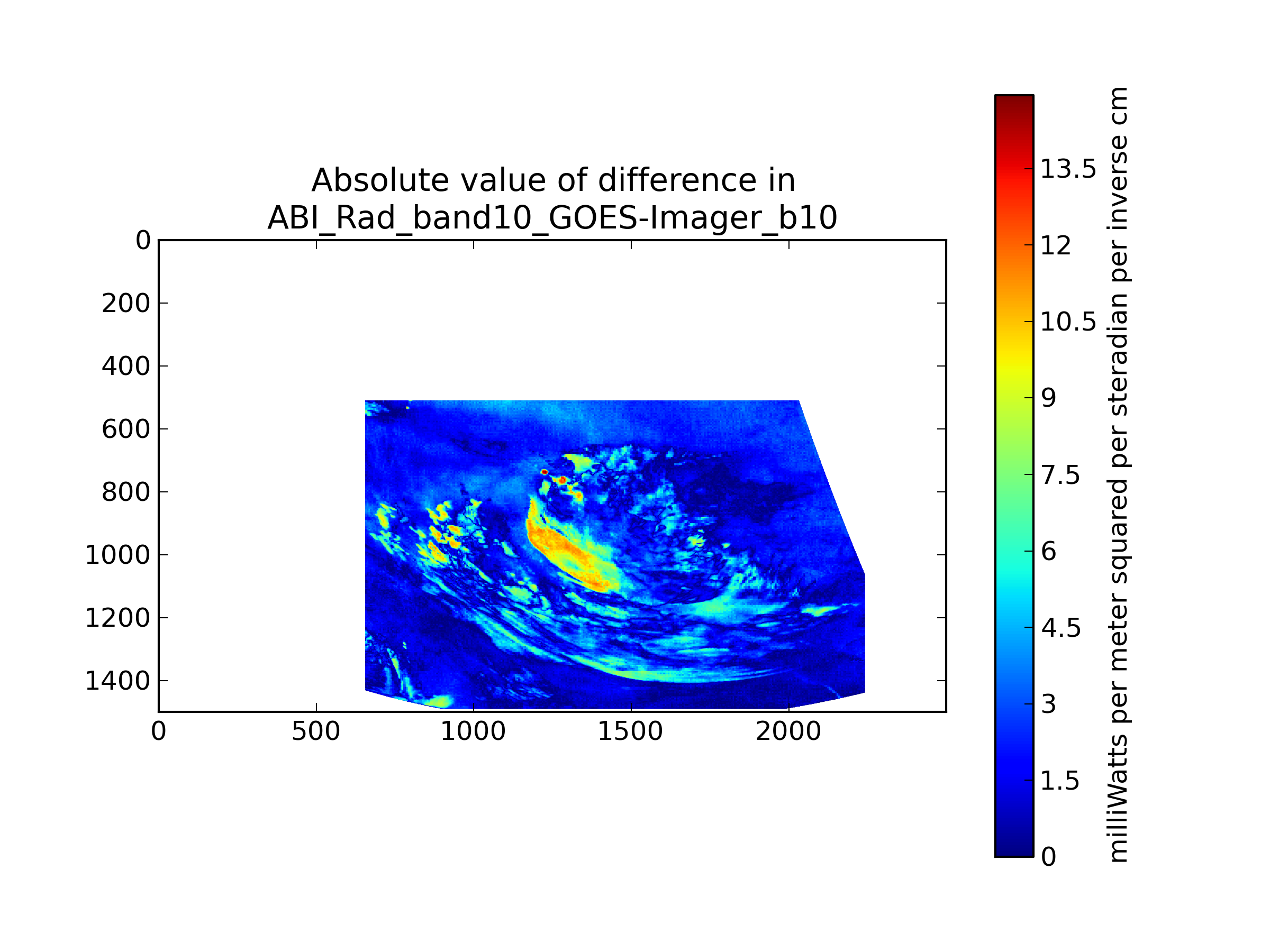 Absolute value of difference in
ABI_Rad_band10_GOES-Imager_b10

0
200
400
600
800
1000
1200
1400

0
500
1000
1500
2000

13.5
12
10.5
9
7.5
6
4.5
3
1.5
0

milliWatts per meter squared per steradian per inverse cm